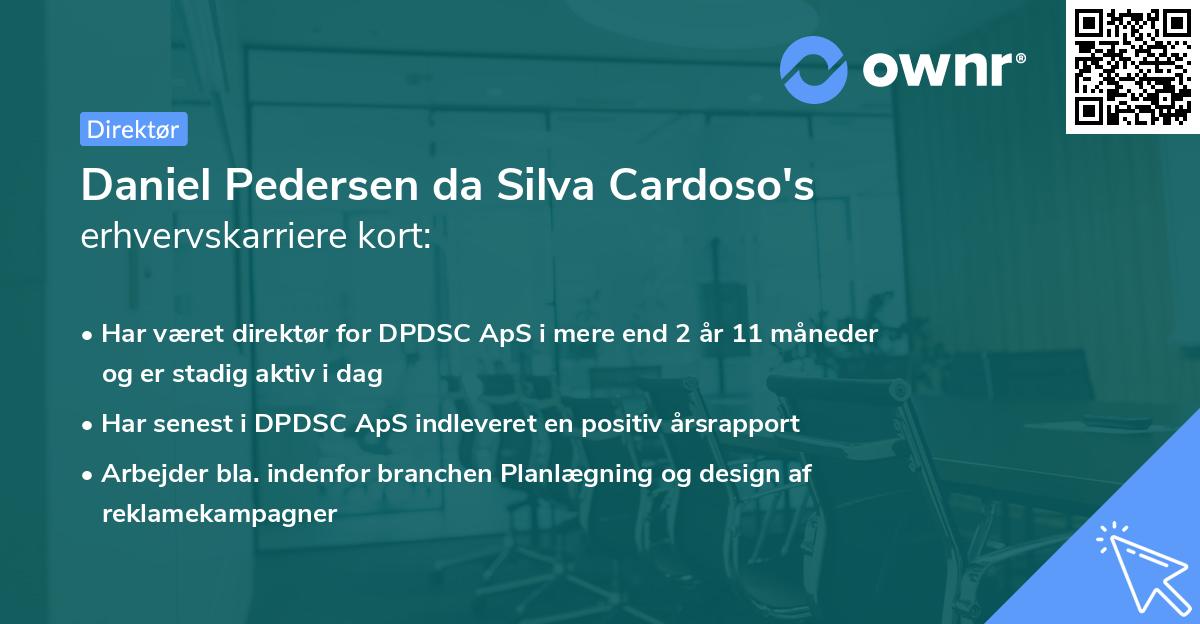 ownr®

Direktør

Daniel Pedersen da Silva Cardoso's erhvervskarriere kort:

• Har været direktør for DPDSC ApS i mere end 2 år 11 måneder og er stadig aktiv i dag

• Har senest i DPDSC ApS indleveret en positiv årsrapport

• Arbejder bla. indenfor branchen Planlægning og design af reklamekampagner